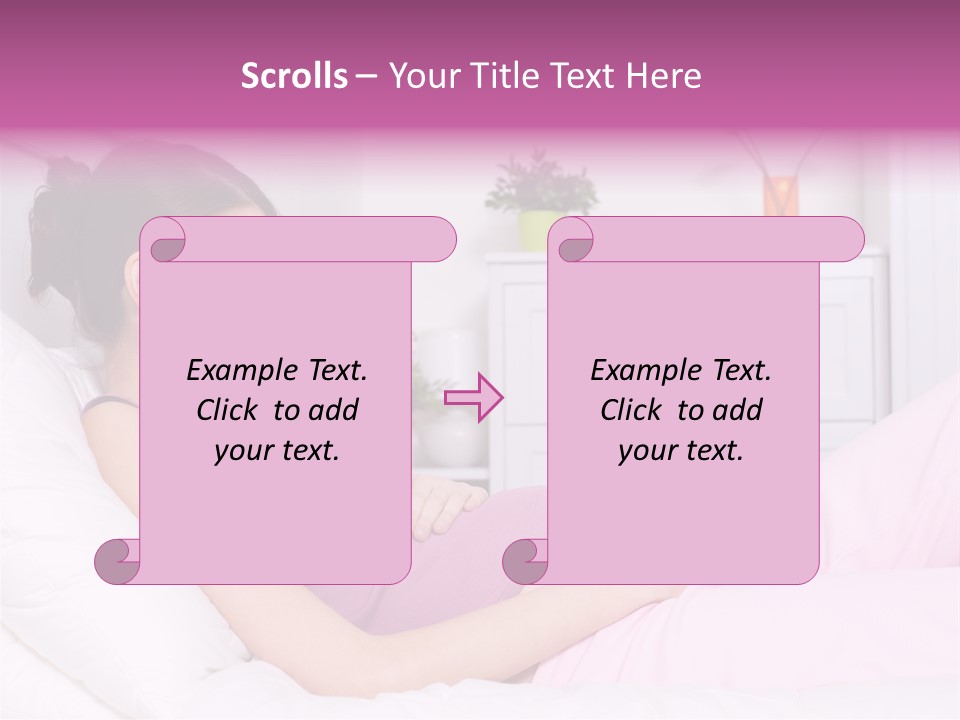 Scrolls – Your Title Text Here

Example Text. Click to add your text.

Example Text. Click to add your text.